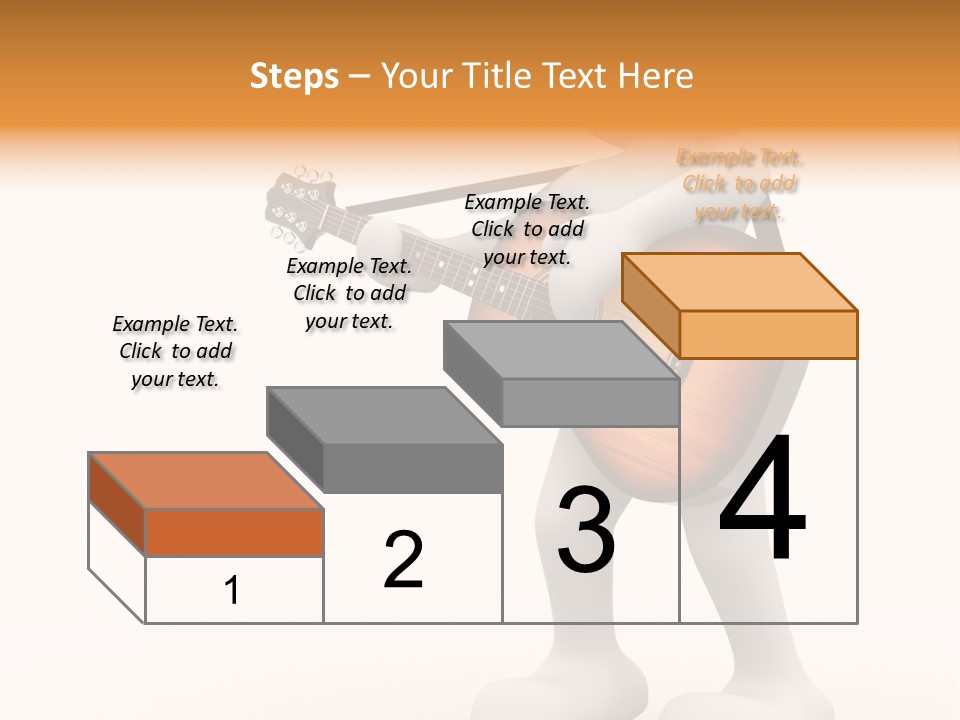 Steps – Your Title Text Here

Example Text. Click to add your text.

Example Text. Click to add your text.

Example Text. Click to add your text.

Example Text. Click to add your text.

1

2

3

4